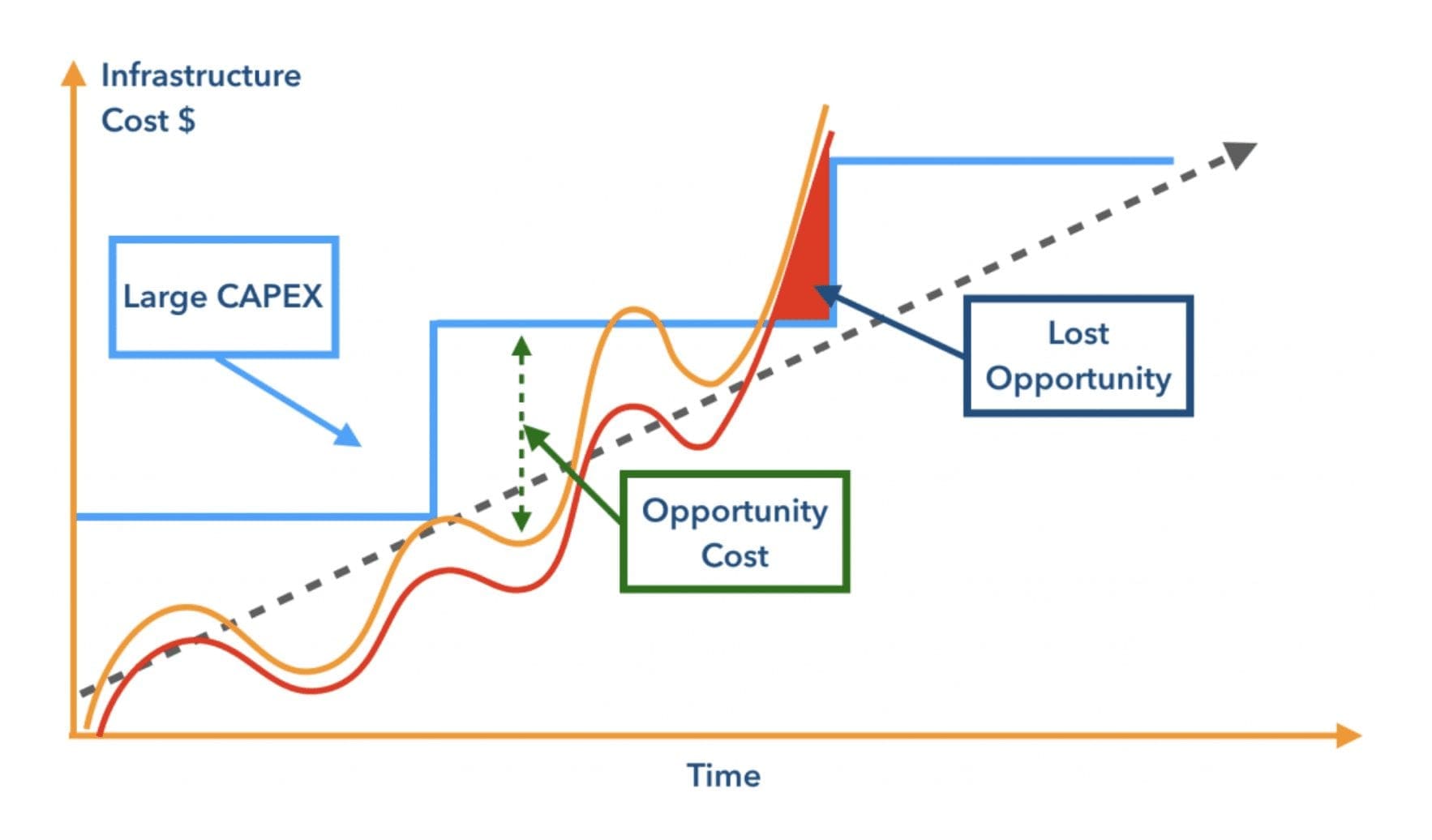 Infrastructure Cost $

Large CAPEX

Lost Opportunity

Opportunity Cost

Time